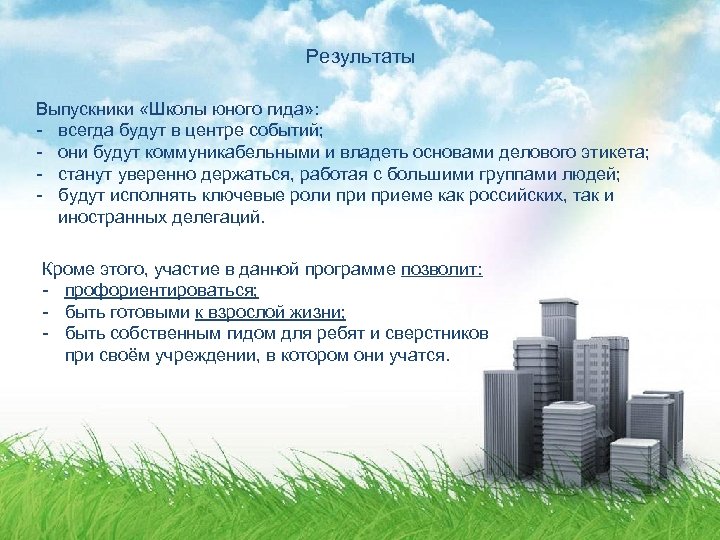 Результаты

Выпускники «Школы юного гида»:
- всегда будут в центре событий;
- они будут коммуникабельными и владеть основами делового этикета;
- станут уверенно держаться, работая с большими группами людей;
- будут исполнять ключевые роли при приеме как российских, так и иностранных делегаций.

Кроме этого, участие в данной программе позволит:
- профориентироваться;
- быть готовыми к взрослой жизни;
- быть собственным гидом для ребят и сверстников при своём учреждении, в котором они учатся.